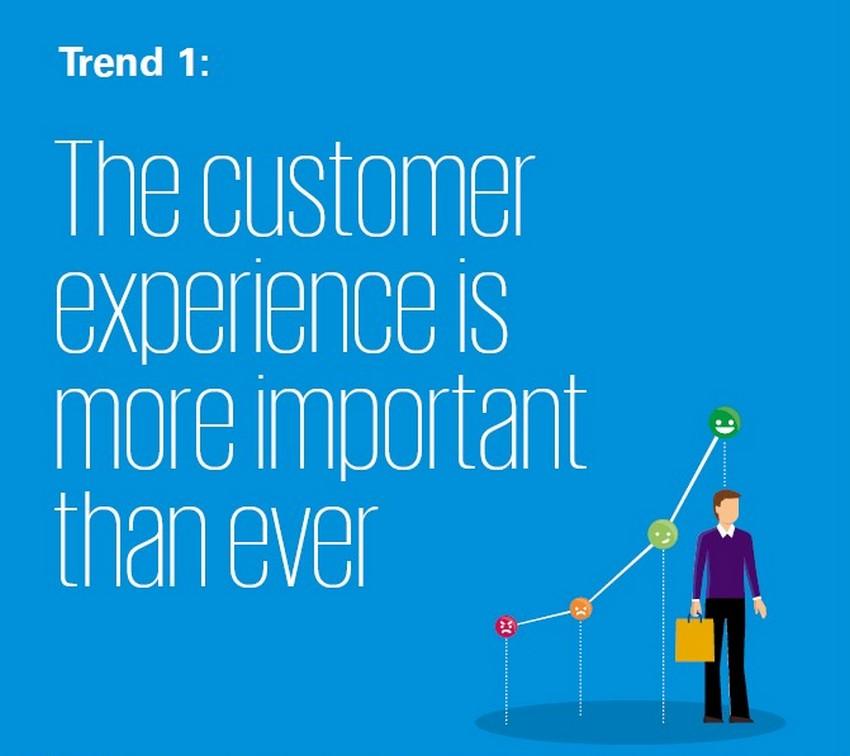 Trend 1:

The customer experience is more important than ever